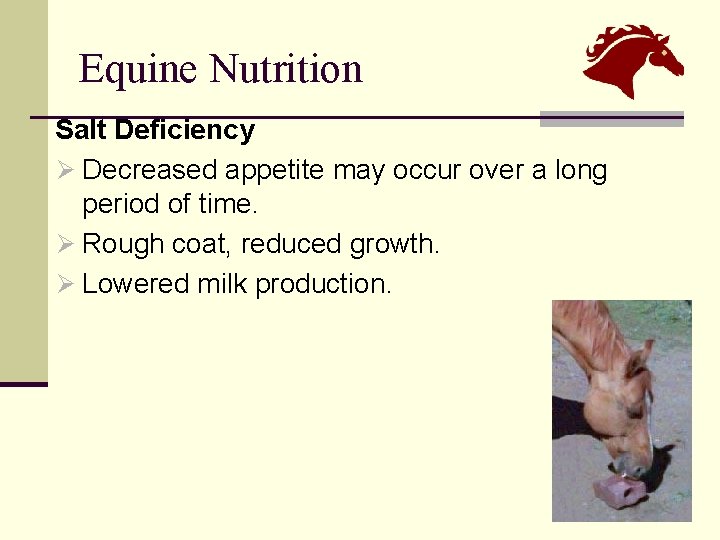 Equine Nutrition

Salt Deficiency

➢ Decreased appetite may occur over a long period of time.

➢ Rough coat, reduced growth.

➢ Lowered milk production.